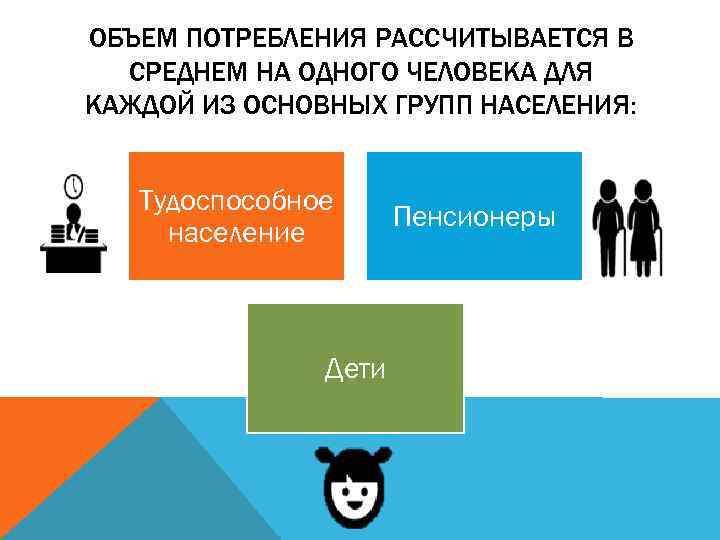 ОБЪЕМ ПОТРЕБЛЕНИЯ РАССЧИТЫВАЕТСЯ В СРЕДНЕМ НА ОДНОГО ЧЕЛОВЕКА ДЛЯ КАЖДОЙ ИЗ ОСНОВНЫХ ГРУПП НАСЕЛЕНИЯ:

Тудоспособное население

Пенсионеры

Дети